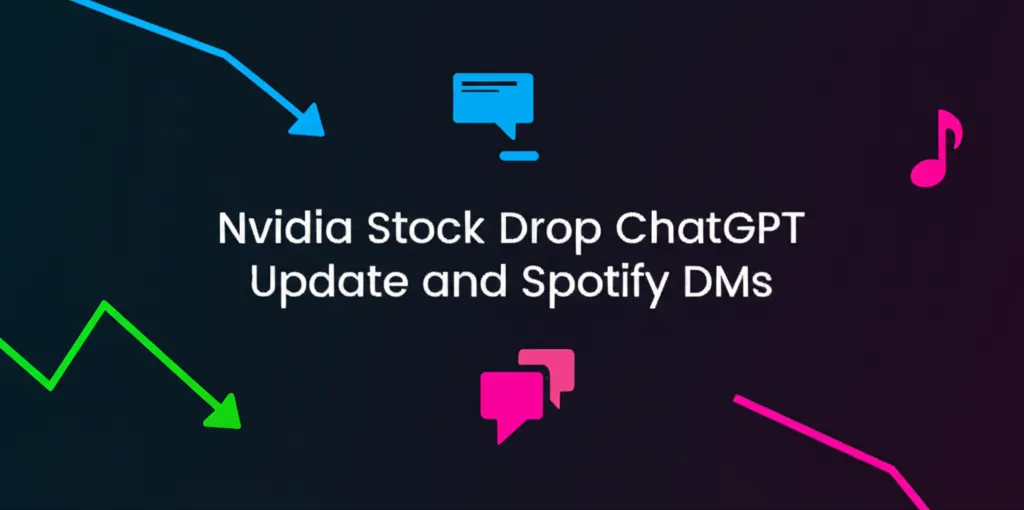 Nvidia Stock Drop ChatGPT Update and Spotify DMs